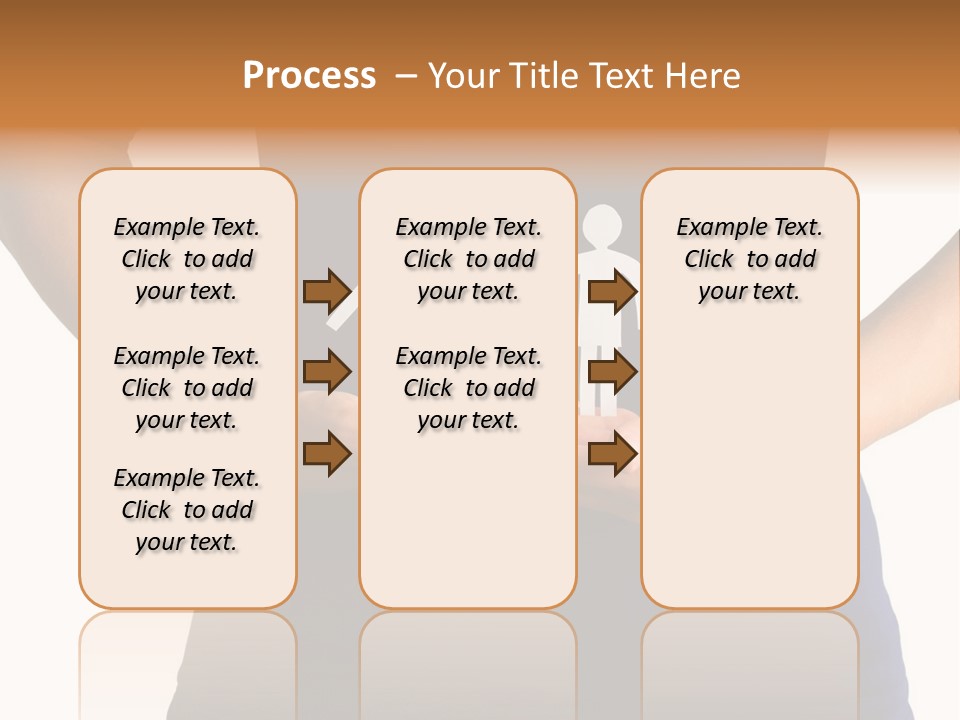 Process – Your Title Text Here

Example Text. Click to add your text.

Example Text. Click to add your text.

Example Text. Click to add your text.

Example Text. Click to add your text.

Example Text. Click to add your text.

Example Text. Click to add your text.